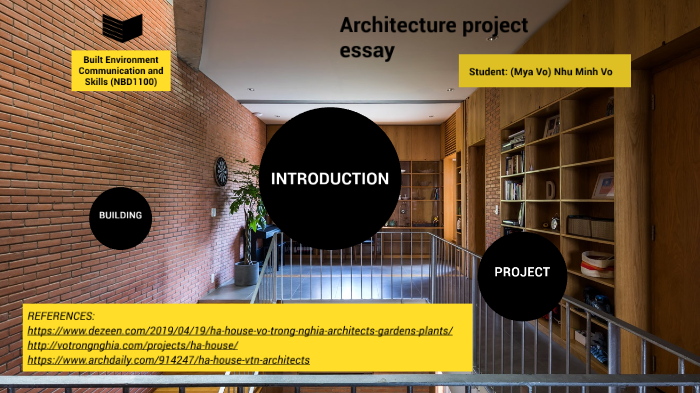 Built Environment Communication and Skills (NBD1100)

Architecture project essay

Student: (Mya Vo) Nhu Minh Vo

INTRODUCTION

BUILDING

PROJECT

REFERENCES:
https://www.dezeen.com/2019/04/19/ha-house-vo-trong-nghia-architects-gardens-plants/
http://votrongnghia.com/projects/ha-house/
https://www.archdaily.com/914247/ha-house-vtn-architects